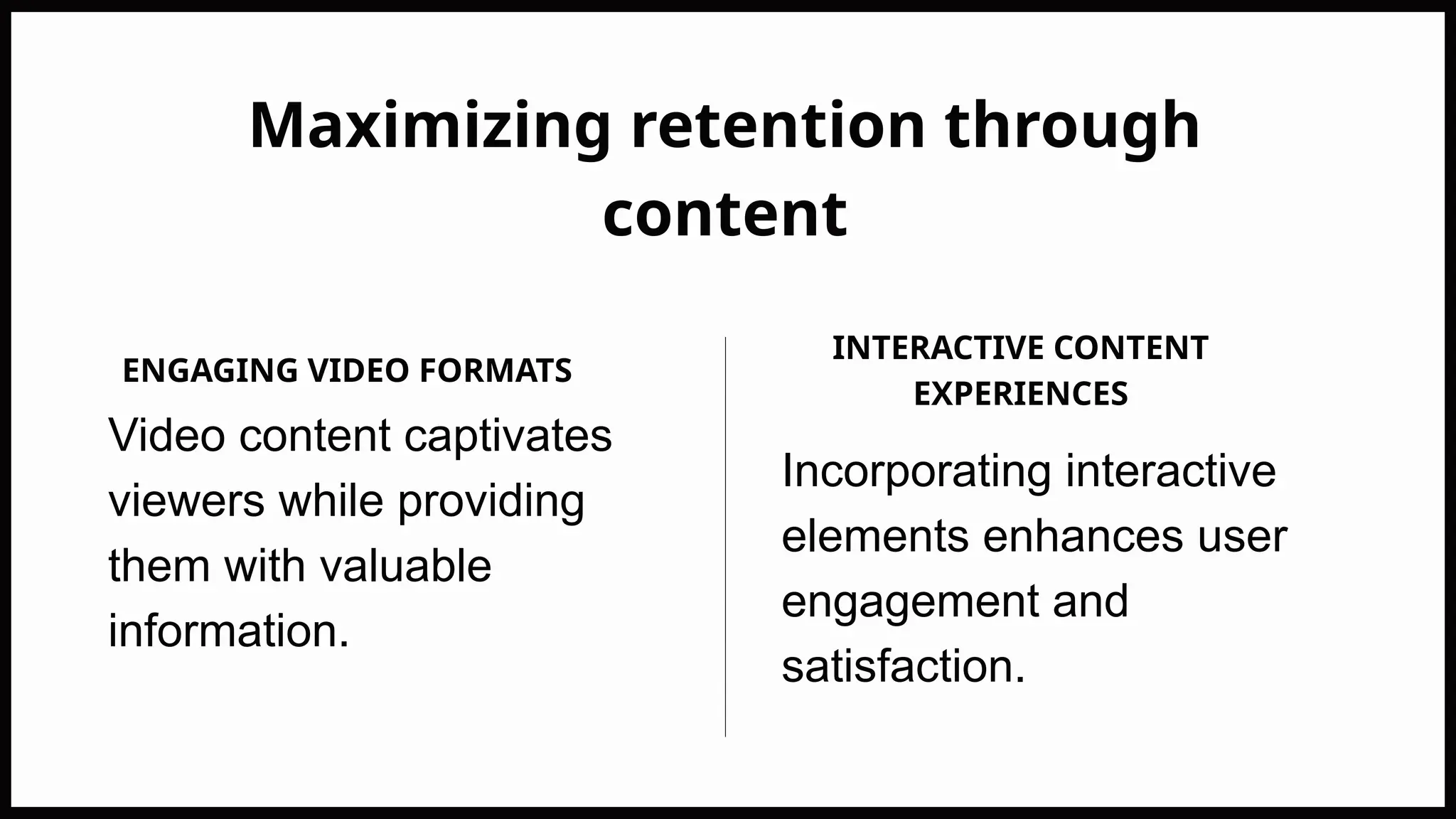 Maximizing retention through content

ENGAGING VIDEO FORMATS

Video content captivates viewers while providing them with valuable information.

INTERACTIVE CONTENT EXPERIENCES

Incorporating interactive elements enhances user engagement and satisfaction.